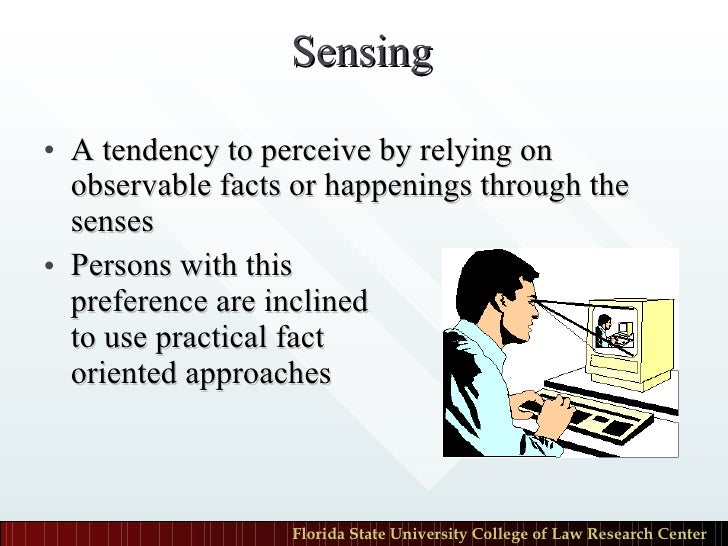 Sensing

• A tendency to perceive by relying on observable facts or happenings through the senses

• Persons with this preference are inclined to use practical fact oriented approaches

Florida State University College of Law Research Center